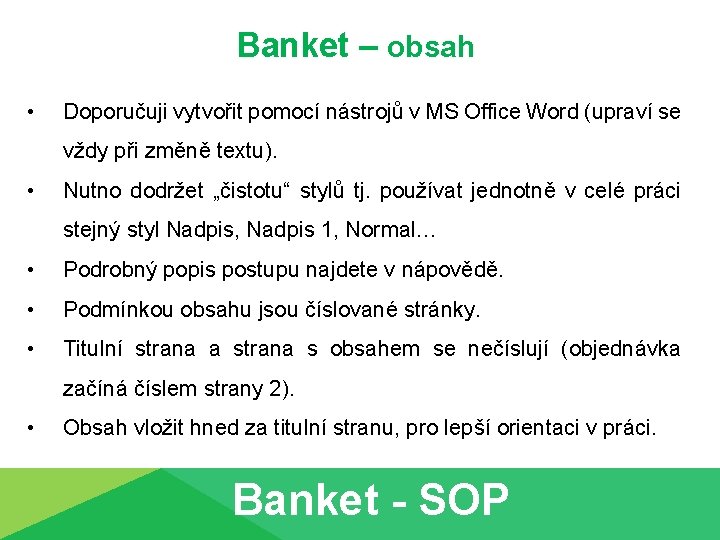 Banket – obsah

• Doporučuji vytvořit pomocí nástrojů v MS Office Word (upraví se vždy při změně textu).

• Nutno dodržet „čistotu“ stylů tj. používat jednotně v celé práci stejný styl Nadpis, Nadpis 1, Normal…

• Podrobný popis postupu najdete v nápovědě.

• Podmínkou obsahu jsou číslované stránky.

• Titulní strana a strana s obsahem se nečíslují (objednávka začíná číslem strany 2).

• Obsah vložit hned za titulní stranu, pro lepší orientaci v práci.

Banket - SOP